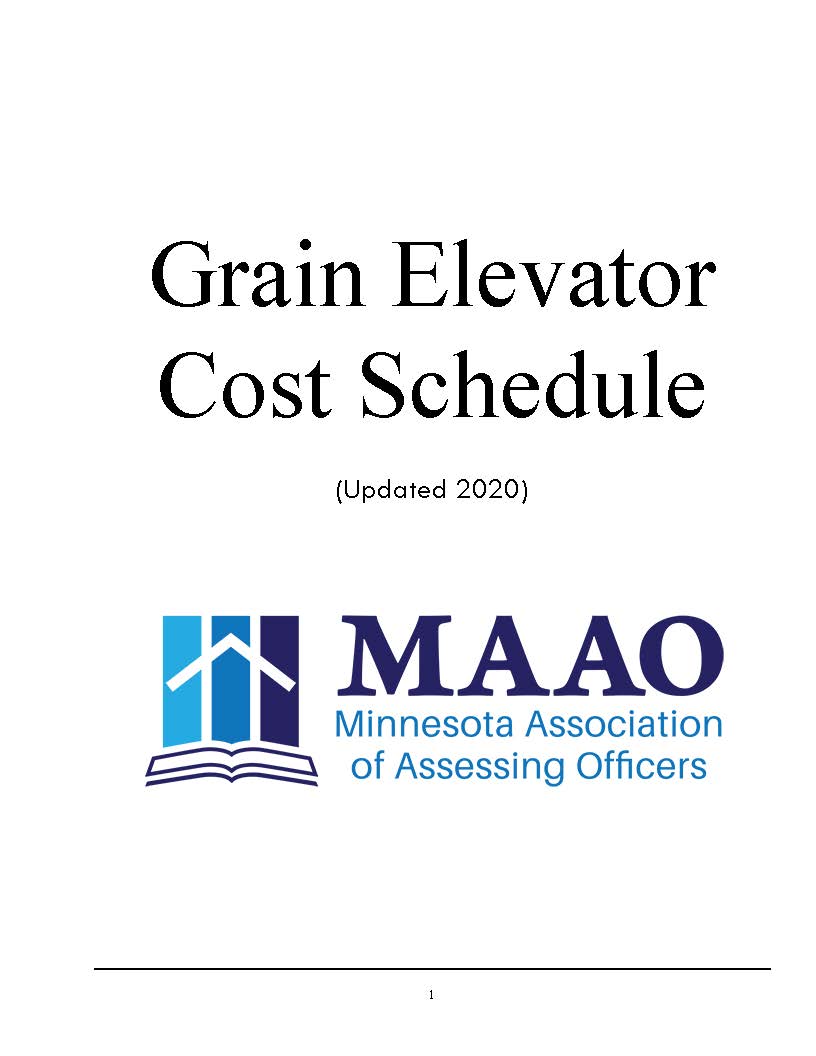 Grain Elevator Cost Schedule

(Updated 2020)

MAAO
Minnesota Association of Assessing Officers

1